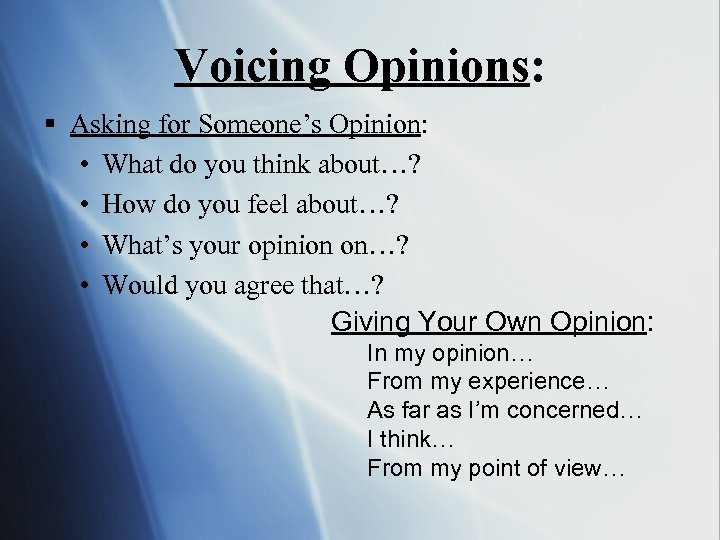 Voicing Opinions:

▪ Asking for Someone's Opinion:
• What do you think about…?
• How do you feel about…?
• What's your opinion on…?
• Would you agree that…?

Giving Your Own Opinion:
In my opinion…
From my experience…
As far as I'm concerned…
I think…
From my point of view…